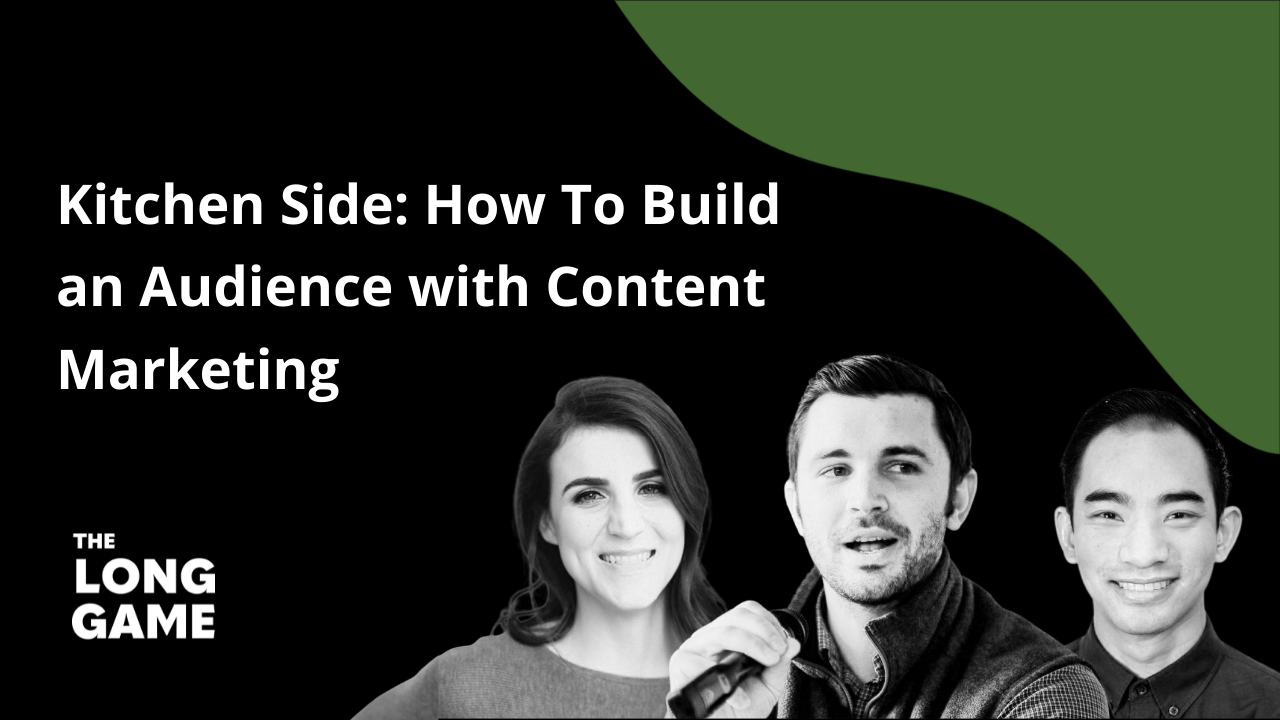 Kitchen Side: How To Build an Audience with Content Marketing

THE
LONG
GAME